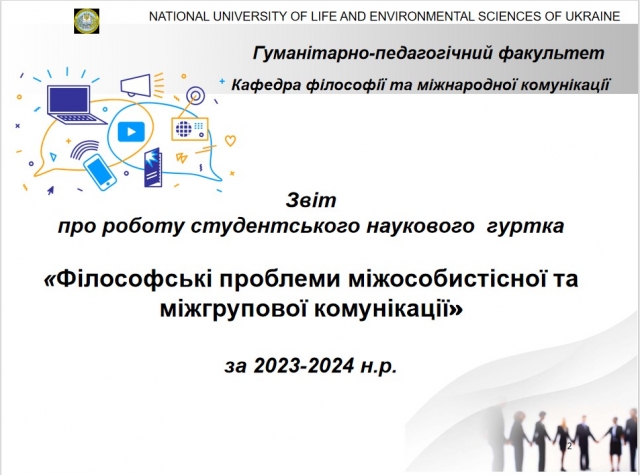 NATIONAL UNIVERSITY OF LIFE AND ENVIRONMENTAL SCIENCES OF UKRAINE

Гуманітарно-педагогічний факультет

Кафедра філософії та міжнародної комунікації

Звіт
про роботу студентського наукового гуртка

«Філософські проблеми міжособистісної та міжгрупової комунікації»

за 2023-2024 н.р.

2